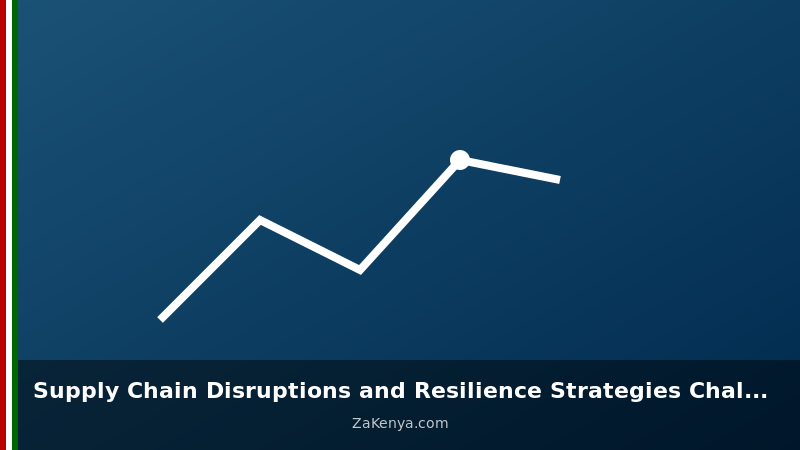 Supply Chain Disruptions and Resilience Strategies Chal...

ZaKenya.com